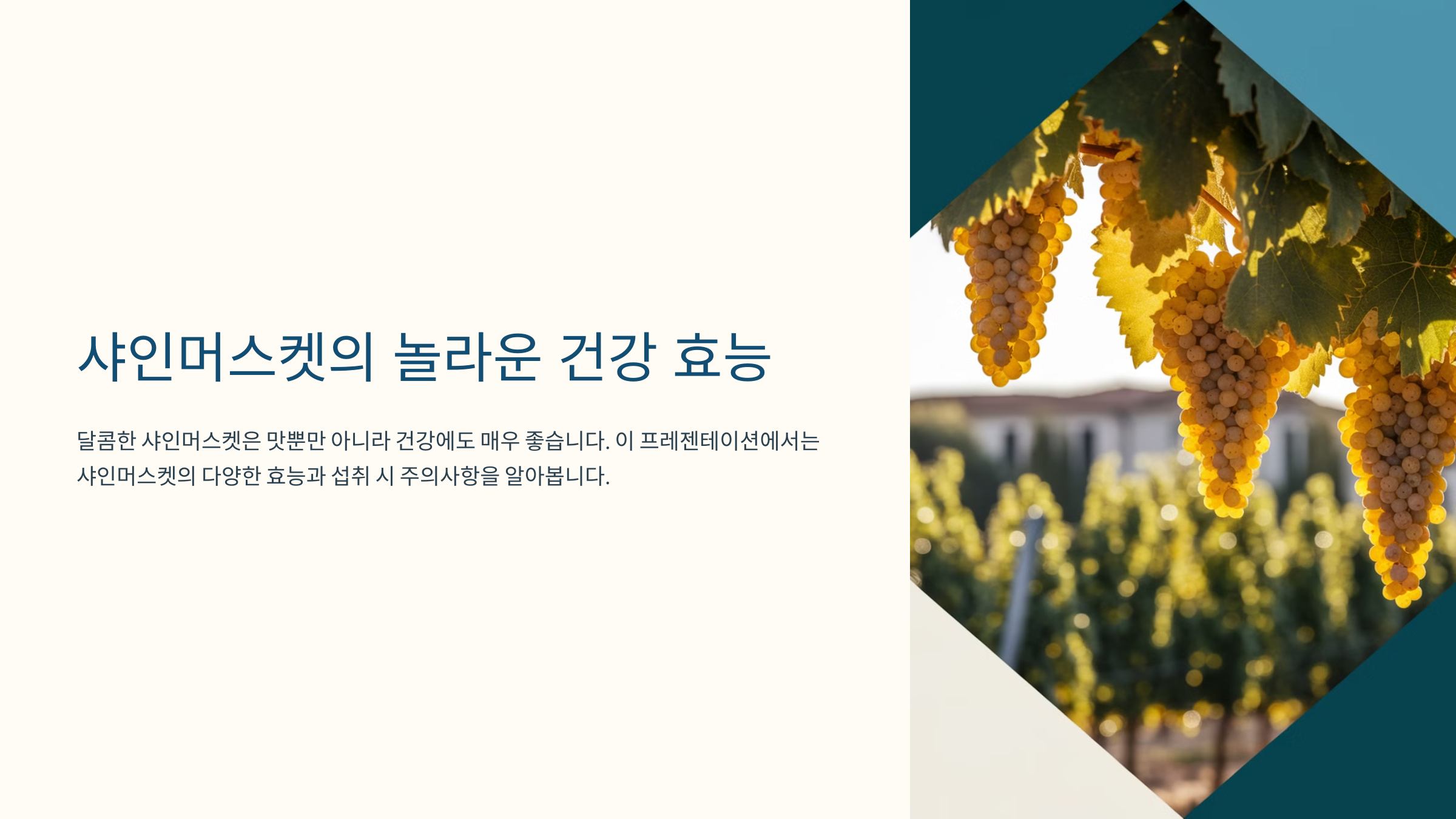 샤인머스켓의 놀라운 건강 효능

달콤한 샤인머스켓은 맛뿐만 아니라 건강에도 매우 좋습니다. 이 프레젠테이션에서는 샤인머스켓의 다양한 효능과 섭취 시 주의사항을 알아봅니다.